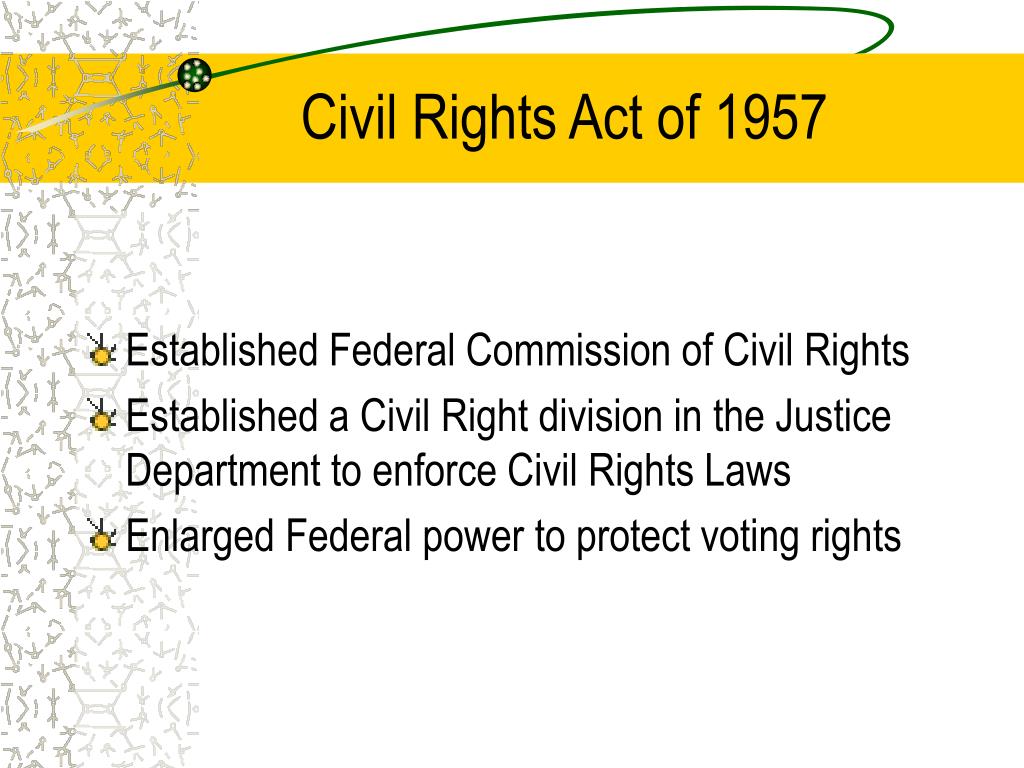 Civil Rights Act of 1957

Established Federal Commission of Civil Rights
Established a Civil Right division in the Justice Department to enforce Civil Rights Laws
Enlarged Federal power to protect voting rights